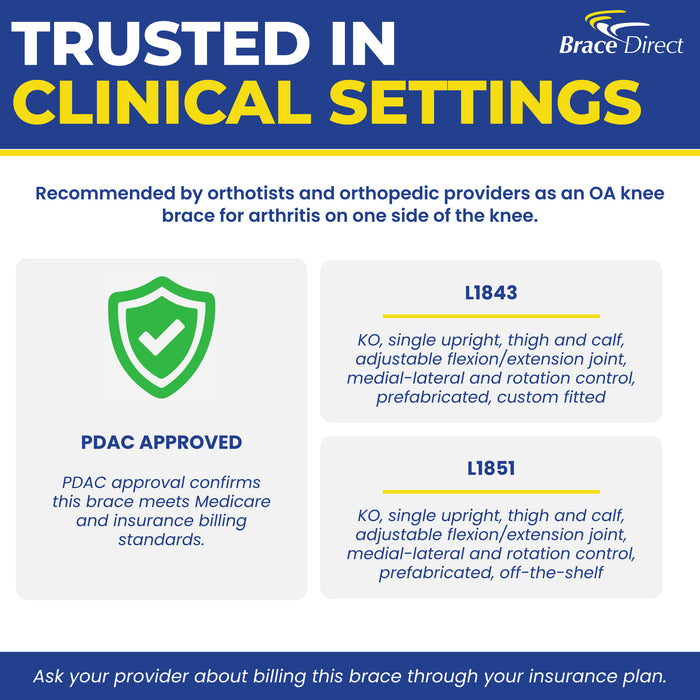 TRUSTED IN CLINICAL SETTINGS

Brace Direct

Recommended by orthotists and orthopedic providers as an OA knee brace for arthritis on one side of the knee.

PDAC APPROVED

PDAC approval confirms this brace meets Medicare and insurance billing standards.

L1843

KO, single upright, thigh and calf, adjustable flexion/extension joint, medial-lateral and rotation control, prefabricated, custom fitted

L1851

KO, single upright, thigh and calf, adjustable flexion/extension joint, medial-lateral and rotation control, prefabricated, off-the-shelf

Ask your provider about billing this brace through your insurance plan.